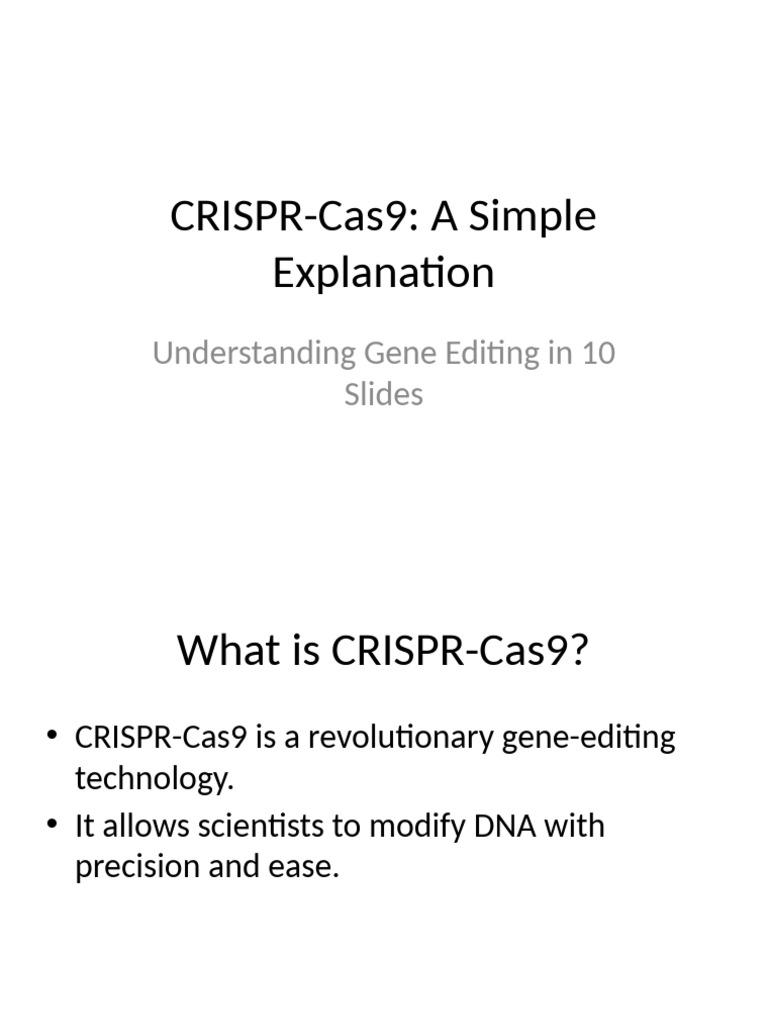 CRISPR-Cas9: A Simple Explanation

Understanding Gene Editing in 10 Slides

What is CRISPR-Cas9?

• CRISPR-Cas9 is a revolutionary gene-editing technology.
• It allows scientists to modify DNA with precision and ease.